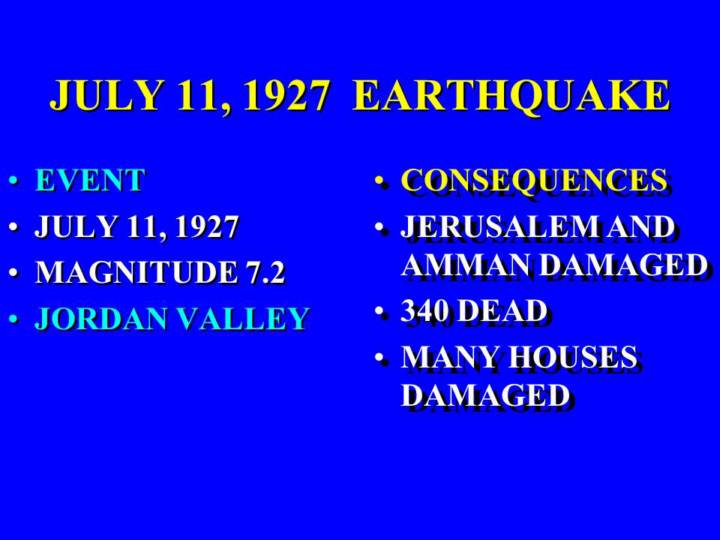 JULY 11, 1927 EARTHQUAKE

• EVENT
• JULY 11, 1927
• MAGNITUDE 7.2
• JORDAN VALLEY

• CONSEQUENCES
• JERUSALEM AND AMMAN DAMAGED
• 340 DEAD
• MANY HOUSES DAMAGED